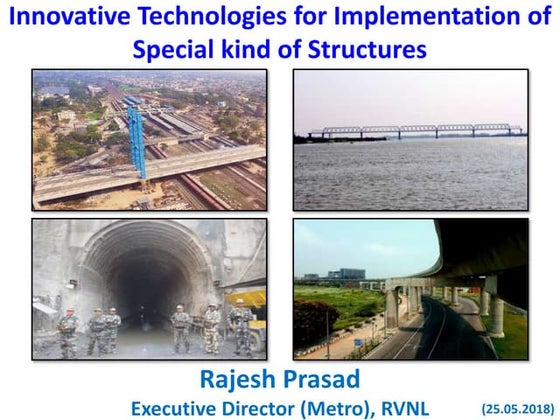 Innovative Technologies for Implementation of Special kind of Structures

Rajesh Prasad
Executive Director (Metro), RVNL

(25.05.2018)